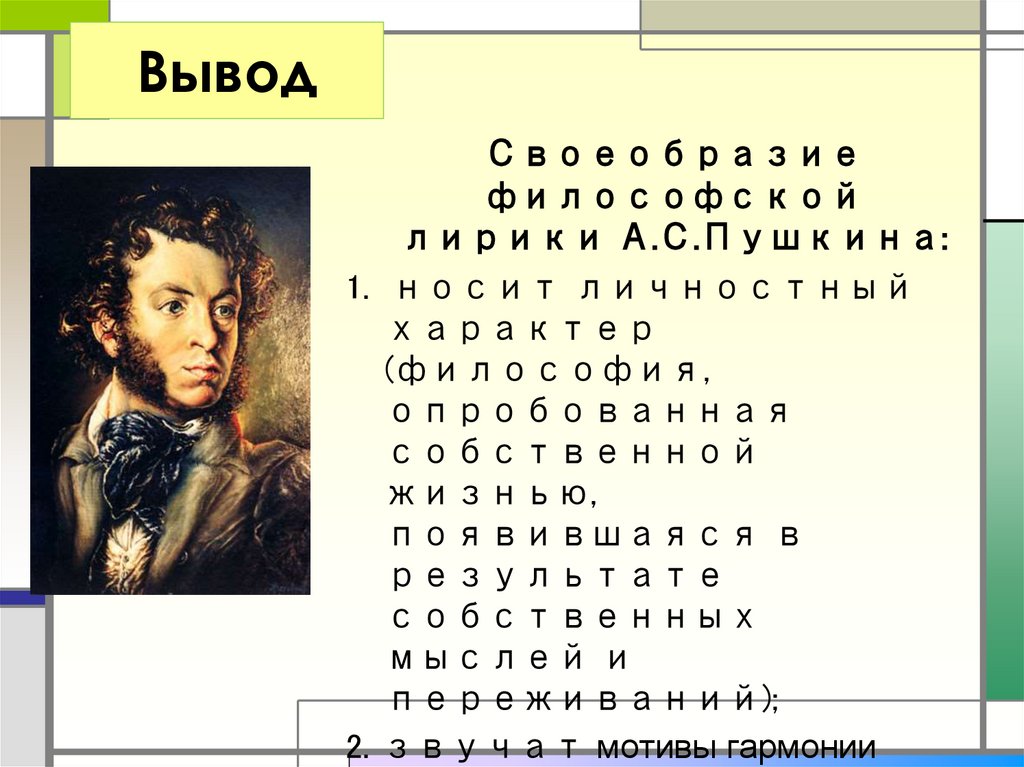 Вывод

Своеобразие философской лирики А.С.Пушкина:

1. носит личностный характер (философия, опробованная собственной жизнью, появившаяся в результате собственных мыслей и переживаний);

2. звучат мотивы гармонии